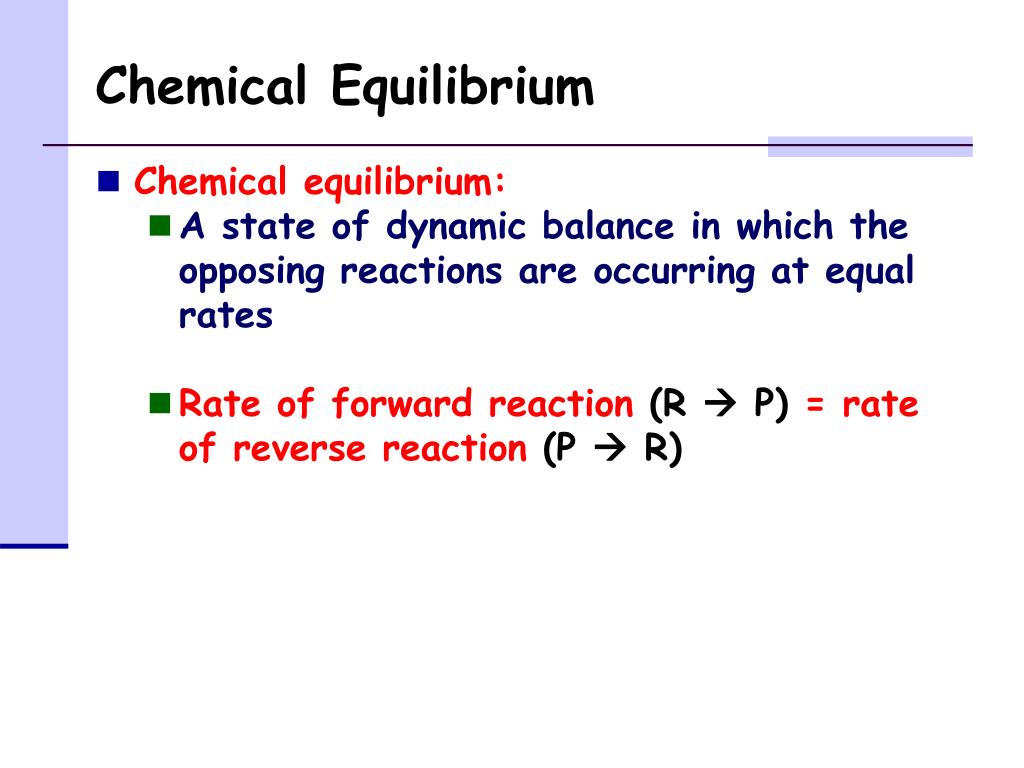 Chemical Equilibrium

Chemical equilibrium:

A state of dynamic balance in which the opposing reactions are occurring at equal rates

Rate of forward reaction (R → P) = rate of reverse reaction (P → R)